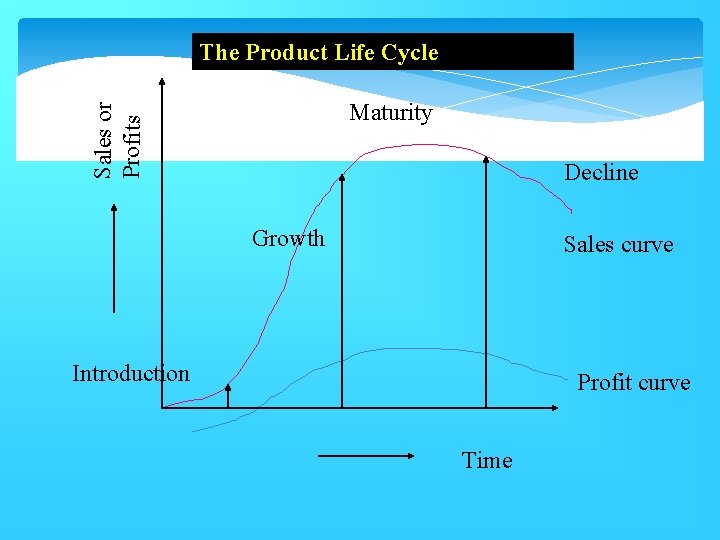 The Product Life Cycle

Sales or Profits

Maturity

Decline

Growth

Sales curve

Introduction

Profit curve

Time